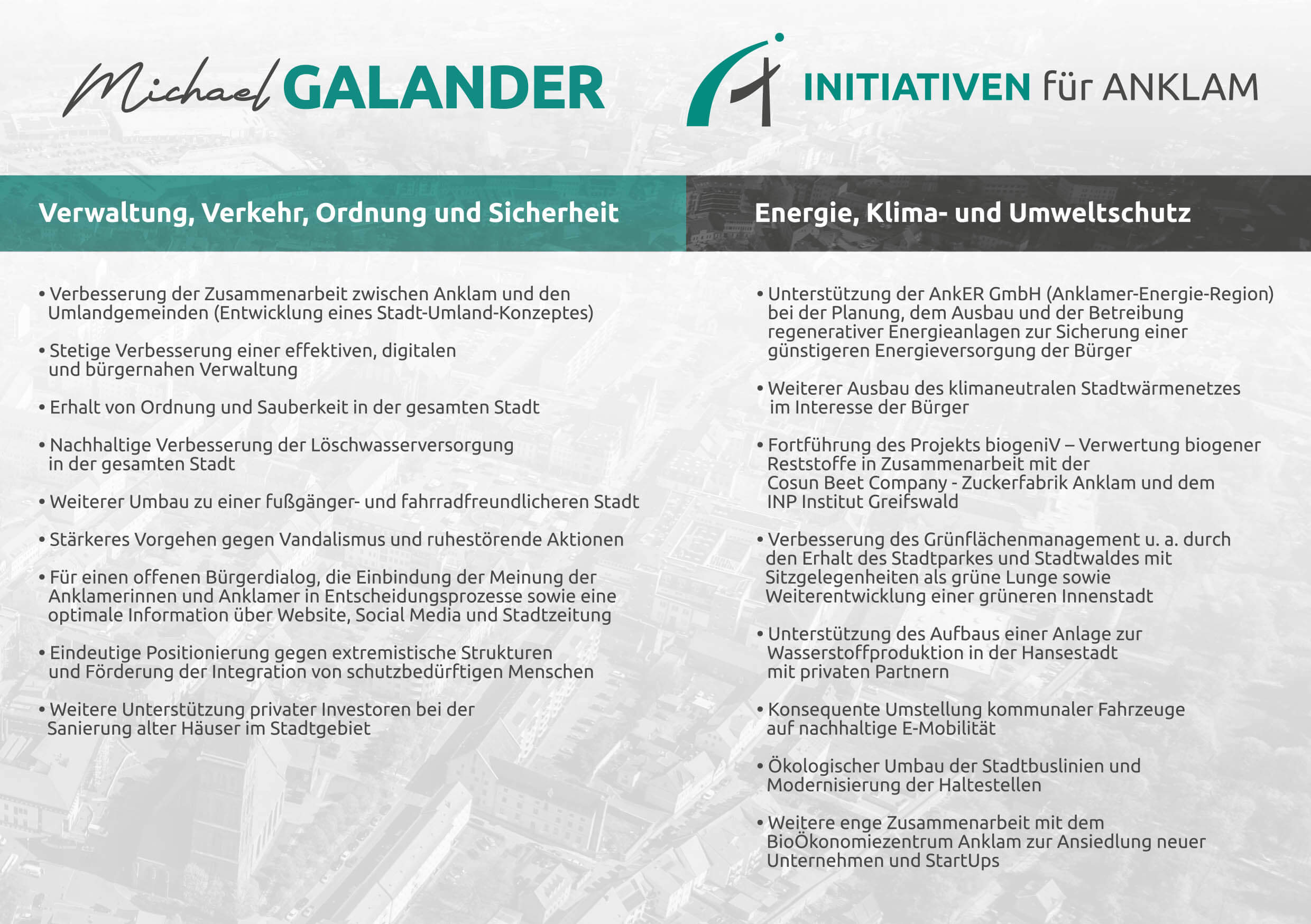 Michael GALANDER

INITIATIVEN für ANKLAM

Verwaltung, Verkehr, Ordnung und Sicherheit

• Verbesserung der Zusammenarbeit zwischen Anklam und den Umlandgemeinden (Entwicklung eines Stadt-Umland-Konzeptes)

• Stetige Verbesserung einer effektiven, digitalen und bürgernahen Verwaltung

• Erhalt von Ordnung und Sauberkeit in der gesamten Stadt

• Nachhaltige Verbesserung der Löschwasserversorgung in der gesamten Stadt

• Weiterer Umbau zu einer fußgänger- und fahrradfreundlicheren Stadt

• Stärkeres Vorgehen gegen Vandalismus und ruhestörende Aktionen

• Für einen offenen Bürgerdialog, die Einbindung der Meinung der Anklamerinnen und Anklamer in Entscheidungsprozesse sowie eine optimale Information über Website, Social Media und Stadtzeitung

• Eindeutige Positionierung gegen extremistische Strukturen und Förderung der Integration von schutzbedürftigen Menschen

• Weitere Unterstützung privater Investoren bei der Sanierung alter Häuser im Stadtgebiet

Energie, Klima- und Umweltschutz

• Unterstützung der AnkER GmbH (Anklamer-Energie-Region) bei der Planung, dem Ausbau und der Betreibung regenerativer Energieanlagen zur Sicherung einer günstigeren Energieversorgung der Bürger

• Weiterer Ausbau des klimaneutralen Stadtwärmenetzes im Interesse der Bürger

• Fortführung des Projekts biogeniV – Verwertung biogener Reststoffe in Zusammenarbeit mit der Cosun Beet Company - Zuckerfabrik Anklam und dem INP Institut Greifswald

• Verbesserung des Grünflächenmanagement u. a. durch den Erhalt des Stadtparkes und Stadtwaldes mit Sitzgelegenheiten als grüne Lunge sowie Weiterentwicklung einer grüneren Innenstadt

• Unterstützung des Aufbaus einer Anlage zur Wasserstoffproduktion in der Hansestadt mit privaten Partnern

• Konsequente Umstellung kommunaler Fahrzeuge auf nachhaltige E-Mobilität

• Ökologischer Umbau der Stadtbuslinien und Modernisierung der Haltestellen

• Weitere enge Zusammenarbeit mit dem BioÖkonomiezentrum Anklam zur Ansiedlung neuer Unternehmen und StartUps